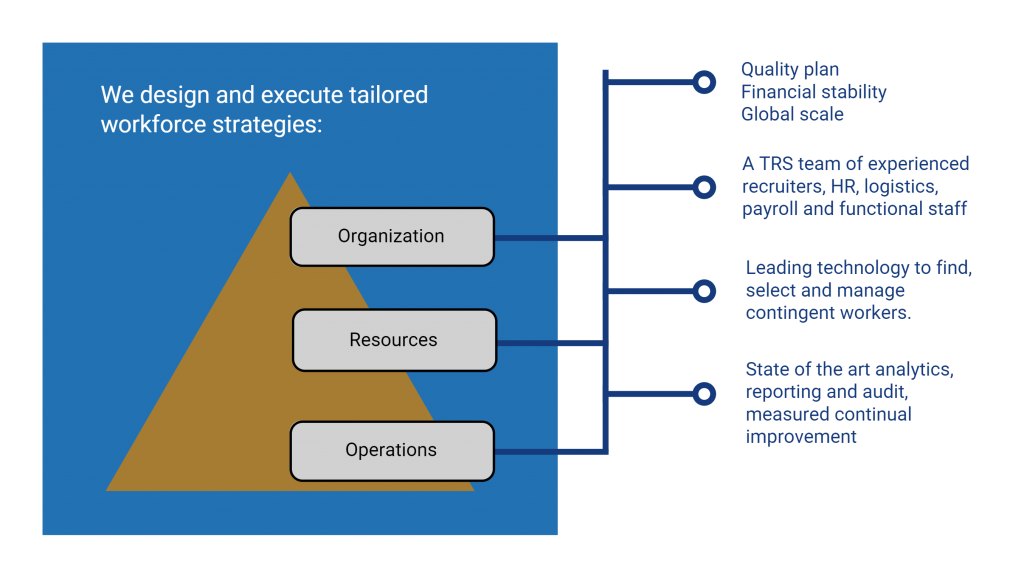 We design and execute tailored workforce strategies:

Organization

Resources

Operations

Quality plan
Financial stability
Global scale

A TRS team of experienced recruiters, HR, logistics, payroll and functional staff

Leading technology to find, select and manage contingent workers.

State of the art analytics, reporting and audit, measured continual improvement